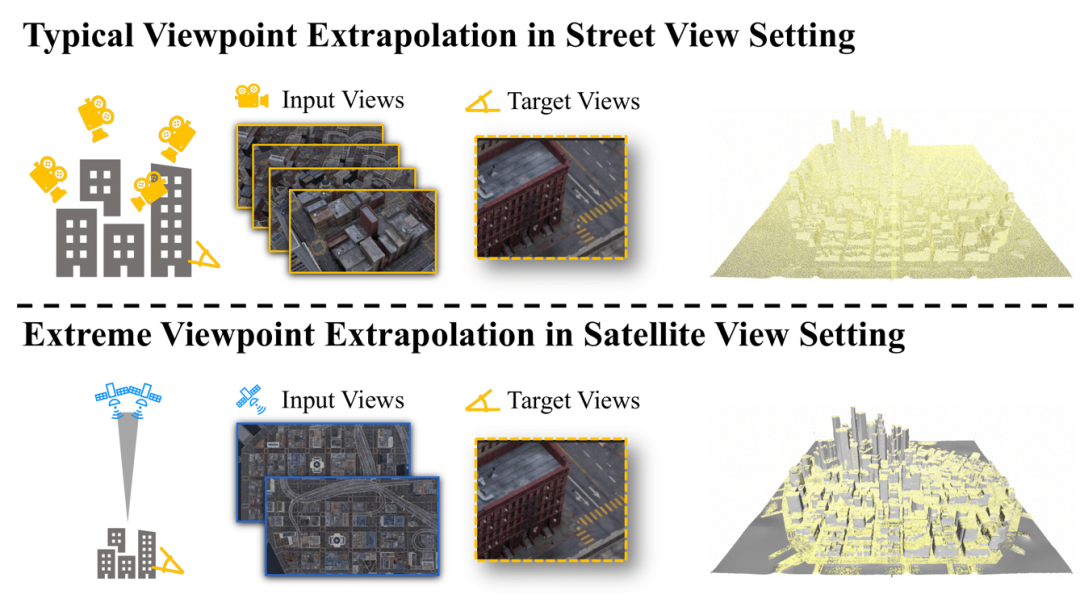 Typical Viewpoint Extrapolation in Street View Setting

Input Views

Target Views

Extreme Viewpoint Extrapolation in Satellite View Setting

Input Views

Target Views